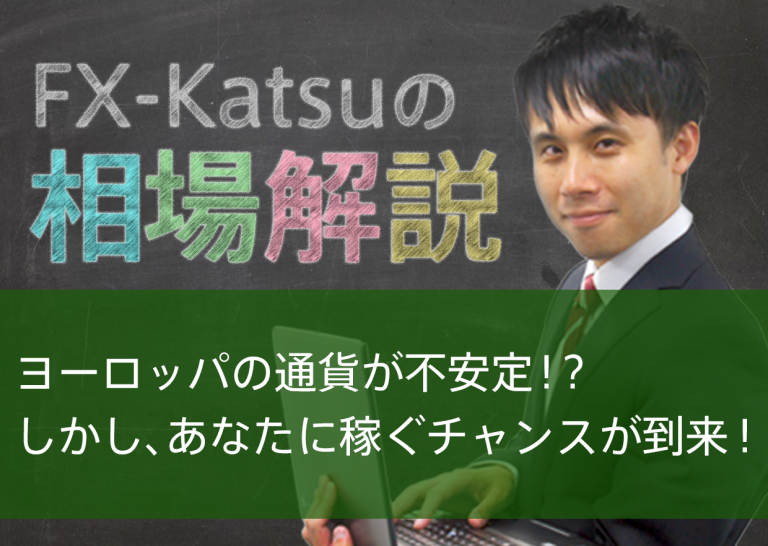 FX-Katsuの
相場解説

ヨーロッパの通貨が不安定！？
しかし、あなたに稼ぐチャンスが到来！